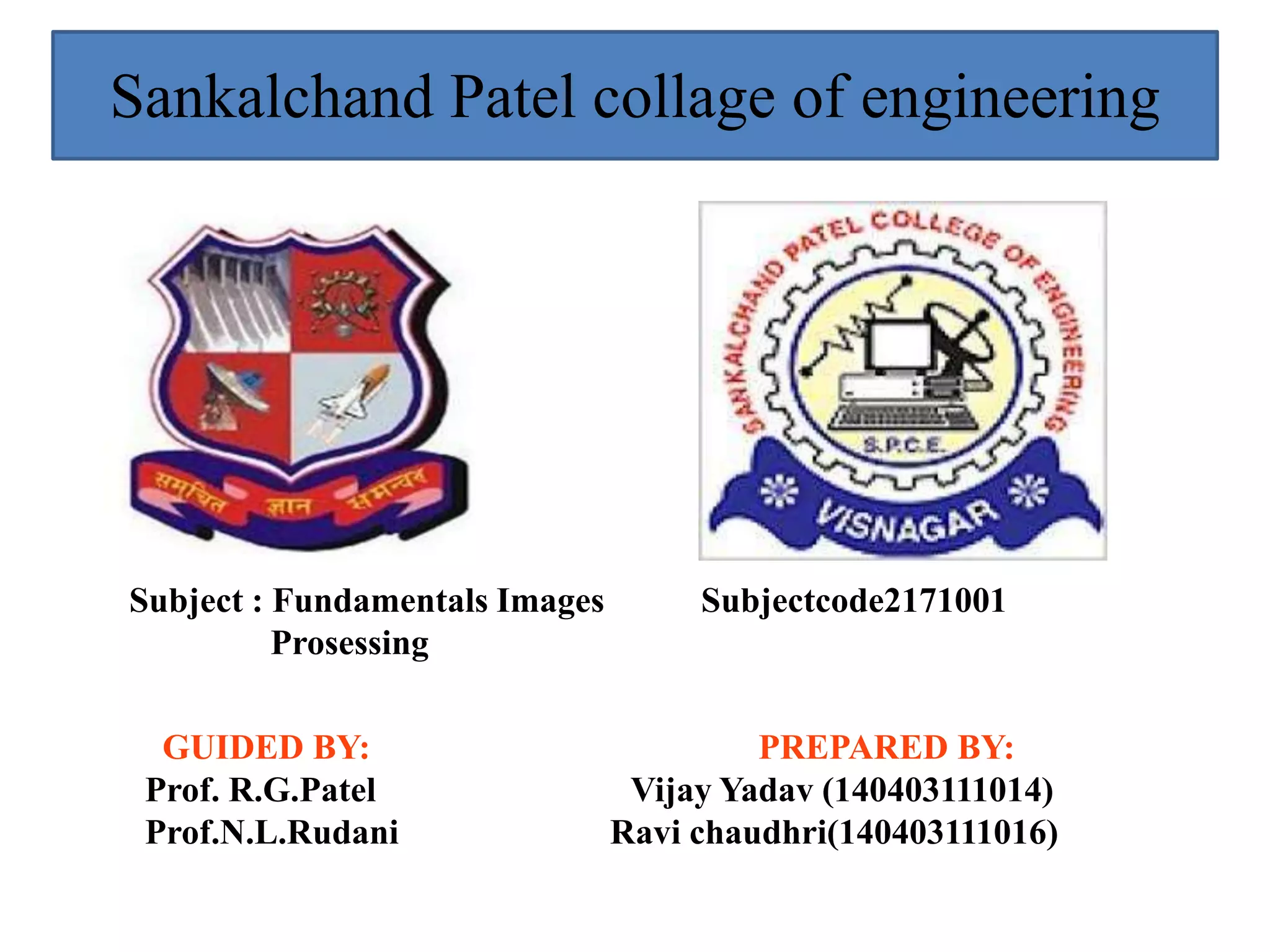 Sankalchand Patel collage of engineering

समुचित ज्ञान समन्वय

SANKALCHAND PATEL COLLEGE OF ENGINEERING
S.P.C.E.
VISNAGAR

Subject : Fundamentals Images Prosessing

Subjectcode2171001

GUIDED BY:
Prof. R.G.Patel
Prof.N.L.Rudani

PREPARED BY:
Vijay Yadav (140403111014)
Ravi chaudhri(140403111016)